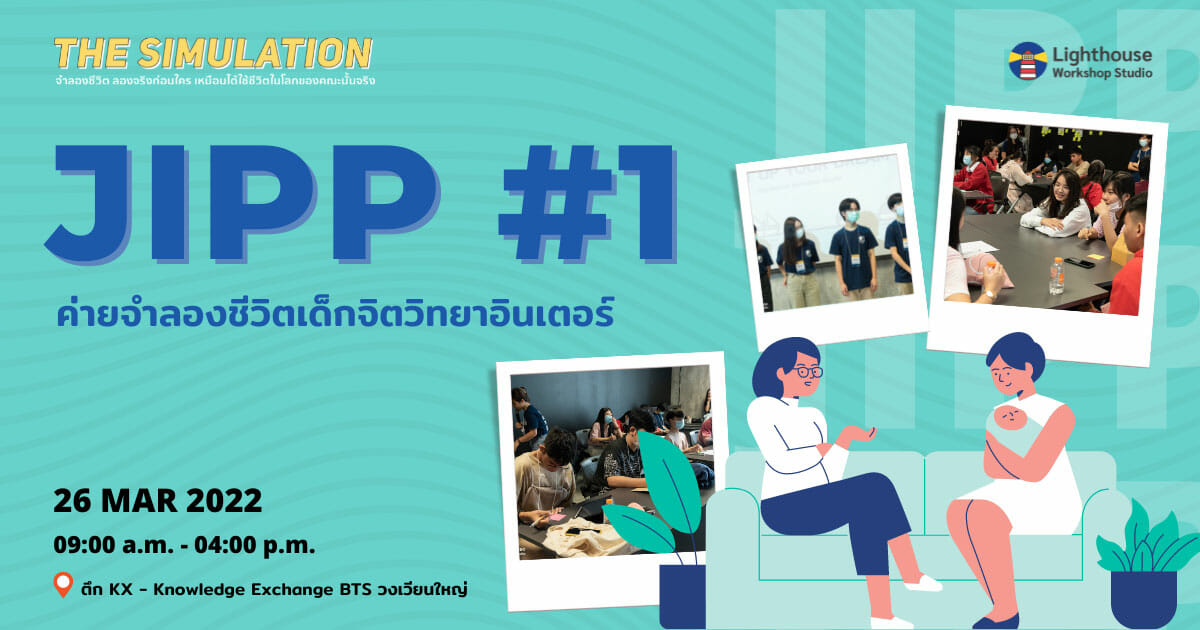 THE SIMULATION
จำลองชีวิต ลองจริงก่อนใคร เหมือนได้ใช้ชีวิตในโลกของคณะนั้นจริง

Lighthouse
Workshop Studio

JIPP #1

ค่ายจำลองชีวิตเด็กจิตวิทยาอินเตอร์

26 MAR 2022

09:00 a.m. - 04:00 p.m.

ตึก KX - Knowledge Exchange BTS วงเวียนใหญ่